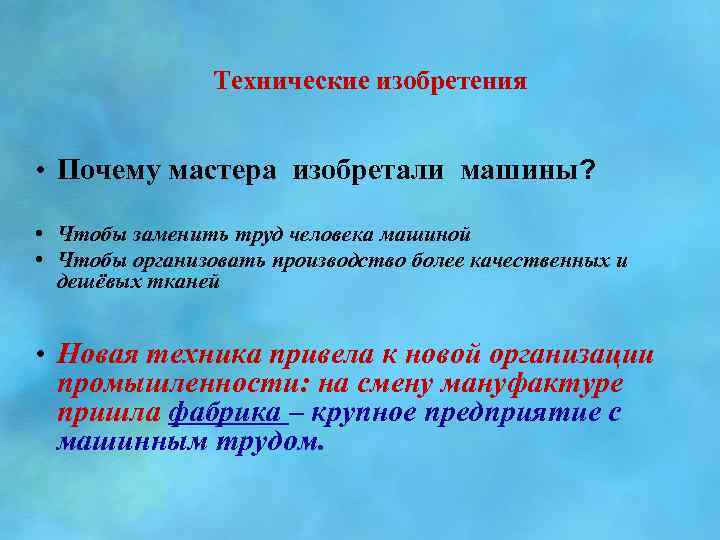 Технические изобретения

• Почему мастера изобретали машины?

• Чтобы заменить труд человека машиной
• Чтобы организовать производство более качественных и дешёвых тканей

• Новая техника привела к новой организации промышленности: на смену мануфактуре пришла фабрика – крупное предприятие с машинным трудом.